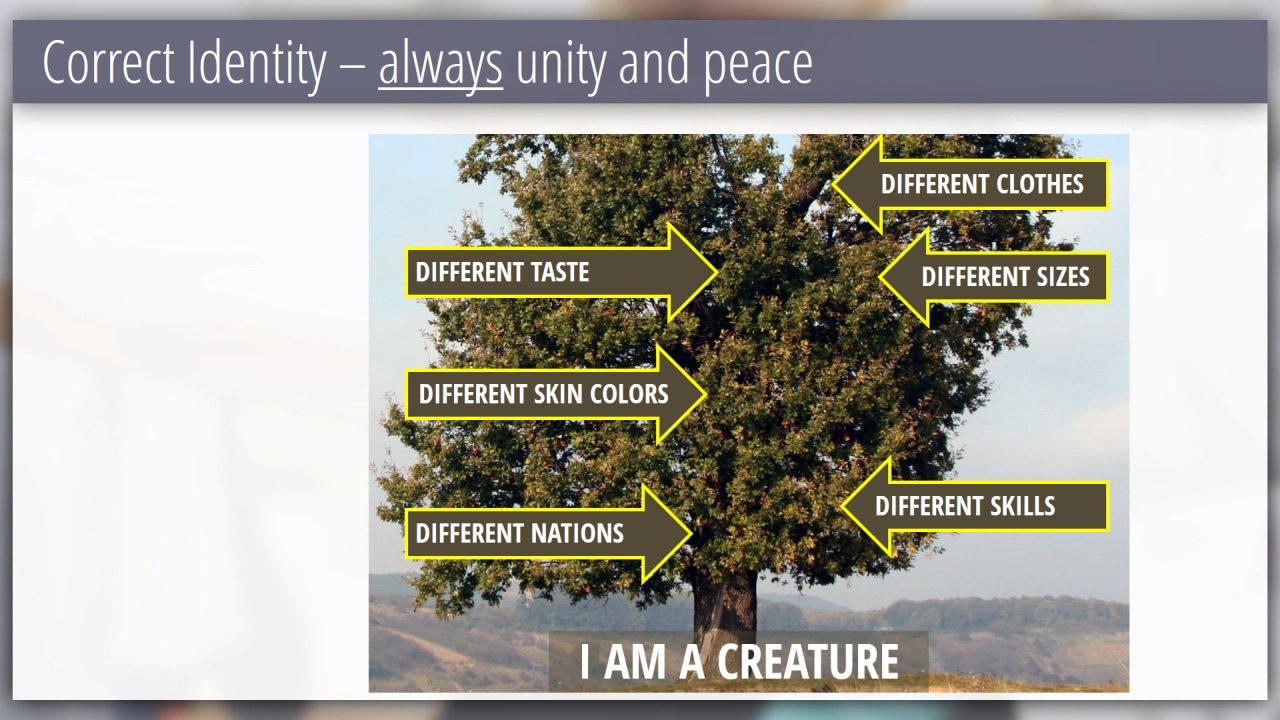 Correct Identity – always unity and peace

DIFFERENT CLOTHES

DIFFERENT TASTE

DIFFERENT SIZES

DIFFERENT SKIN COLORS

DIFFERENT SKILLS

DIFFERENT NATIONS

I AM A CREATURE